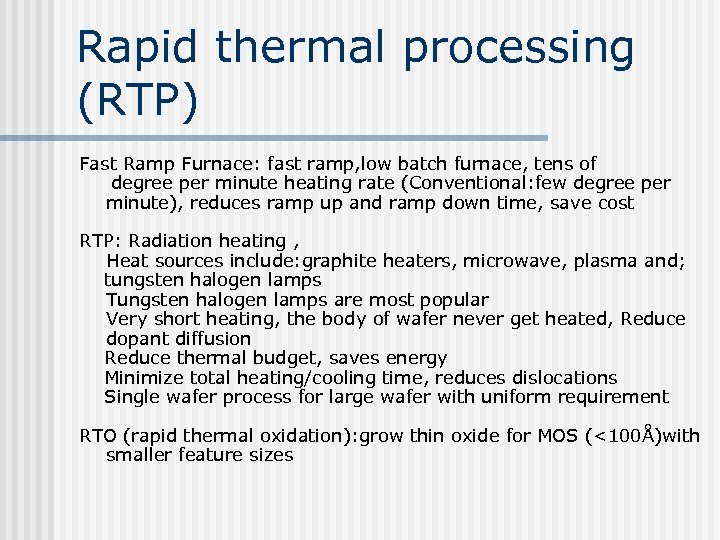 Rapid thermal processing (RTP)

Fast Ramp Furnace: fast ramp,low batch furnace, tens of degree per minute heating rate (Conventional:few degree per minute), reduces ramp up and ramp down time, save cost

RTP: Radiation heating ,
Heat sources include:graphite heaters, microwave, plasma and; tungsten halogen lamps
Tungsten halogen lamps are most popular
Very short heating, the body of wafer never get heated, Reduce dopant diffusion
Reduce thermal budget, saves energy
Minimize total heating/cooling time, reduces dislocations
Single wafer process for large wafer with uniform requirement

RTO (rapid thermal oxidation):grow thin oxide for MOS (<100Å)with smaller feature sizes